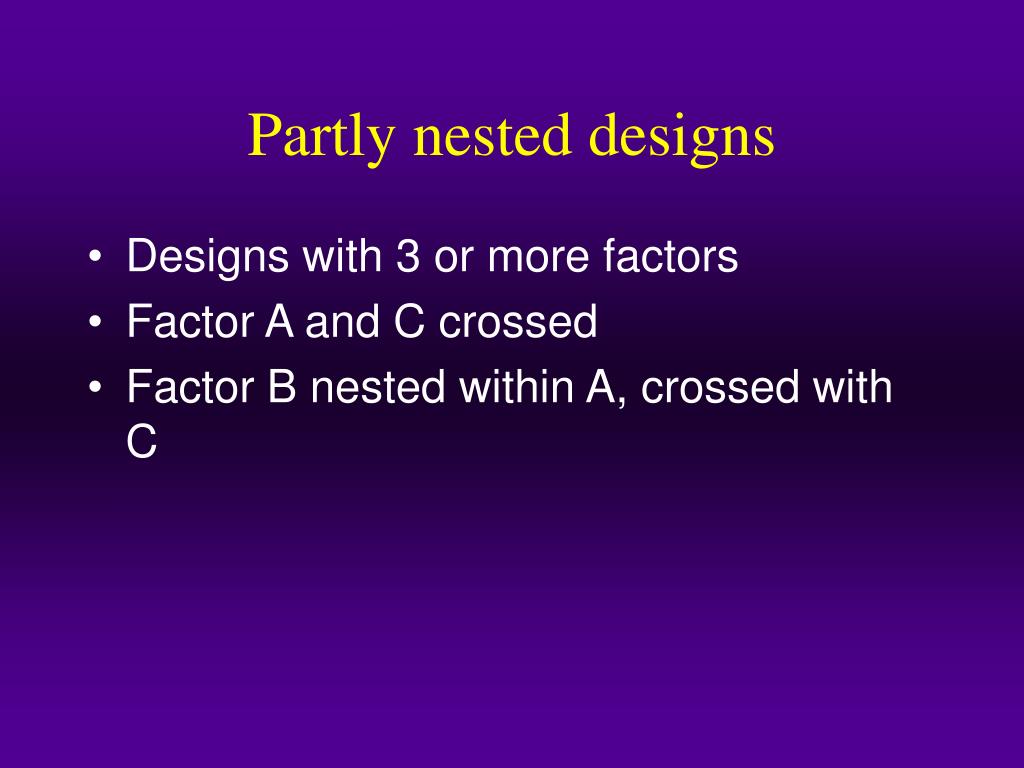 Partly nested designs

• Designs with 3 or more factors
• Factor A and C crossed
• Factor B nested within A, crossed with C